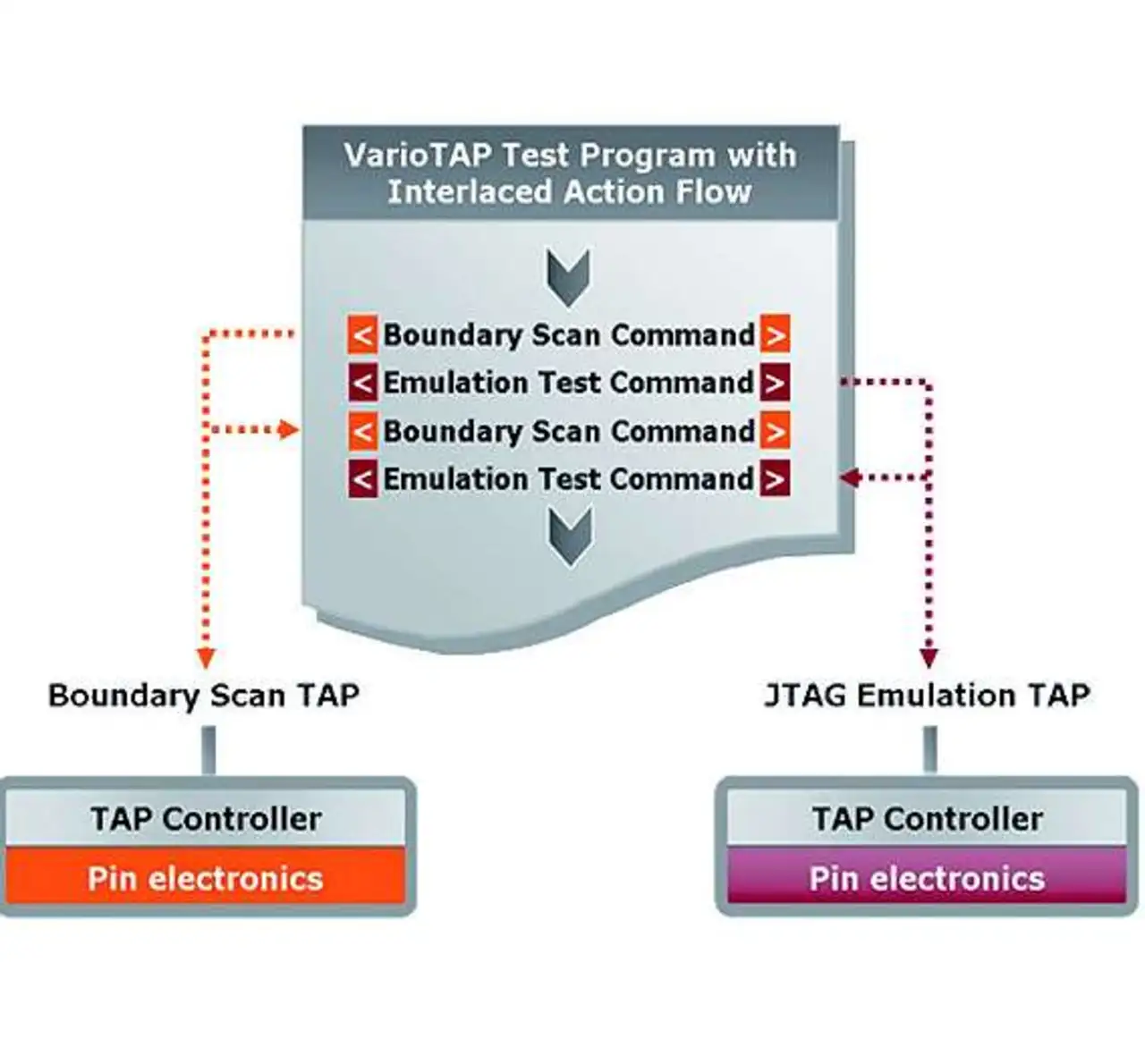 VarioTAP Test Program with Interlaced Action Flow

< Boundary Scan Command >
< Emulation Test Command >
< Boundary Scan Command >
< Emulation Test Command >

Boundary Scan TAP

TAP Controller
Pin electronics

JTAG Emulation TAP

TAP Controller
Pin electronics